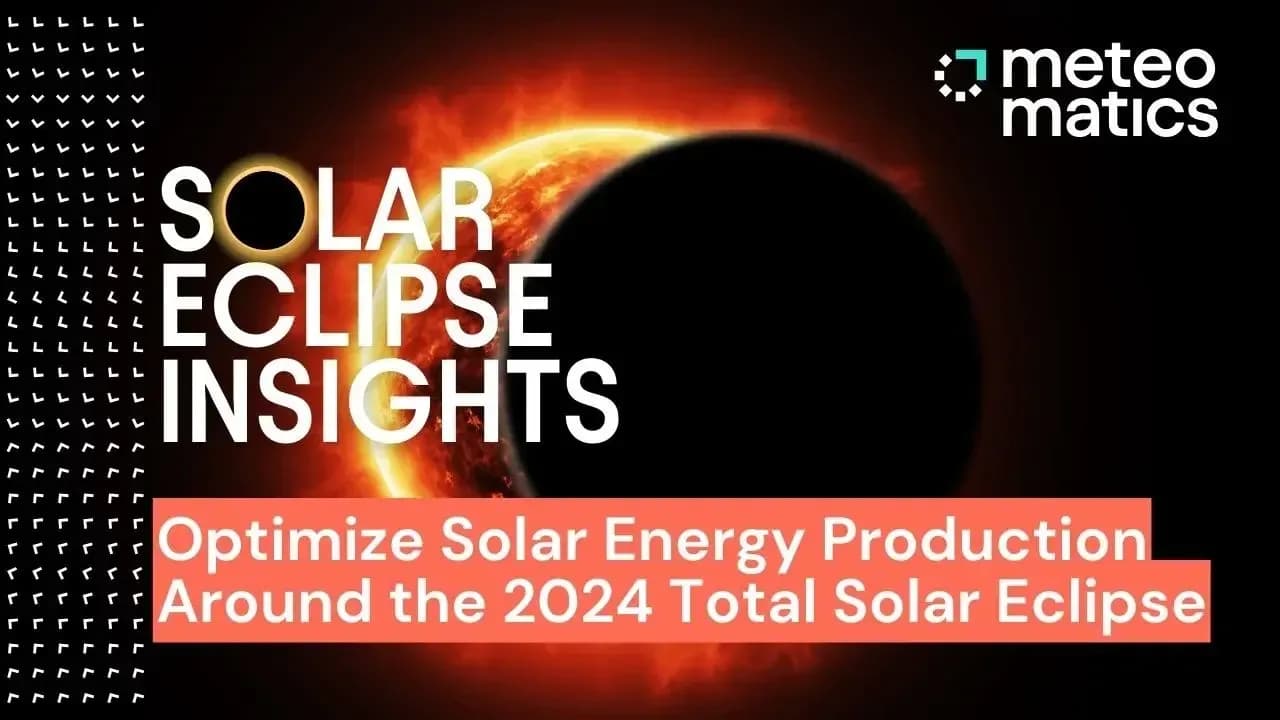 meteo matics

SOLAR ECLIPSE INSIGHTS

Optimize Solar Energy Production Around the 2024 Total Solar Eclipse